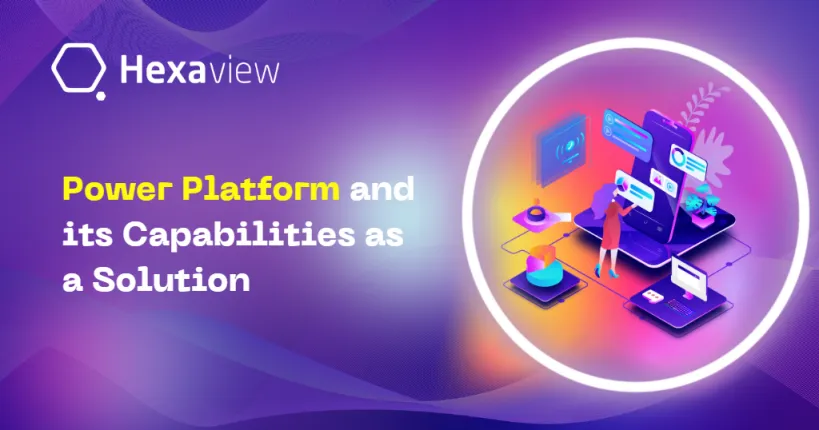 Hexaview

Power Platform and its Capabilities as a Solution